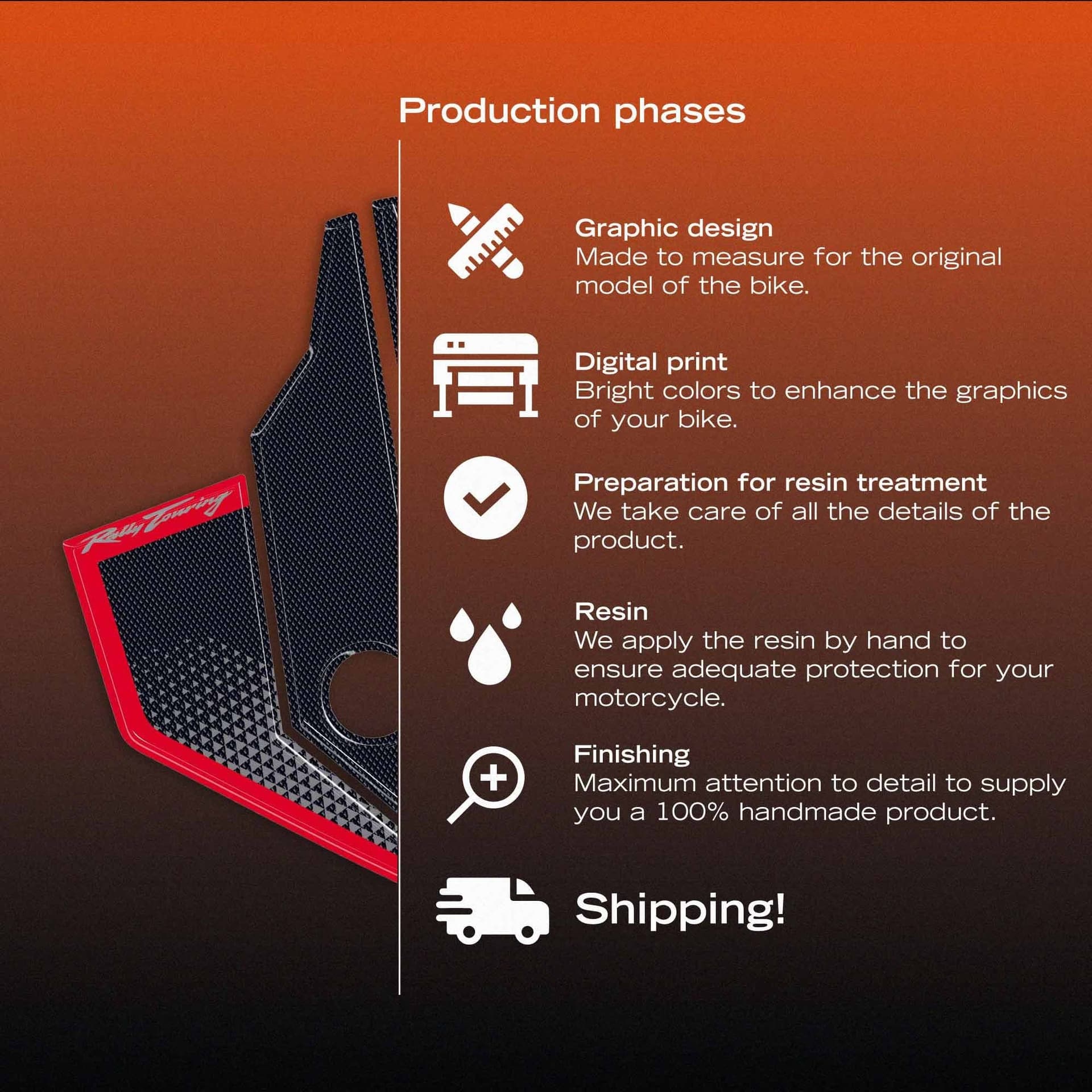 Production phases

Rally Touring

Graphic design
Made to measure for the original model of the bike.

Digital print
Bright colors to enhance the graphics of your bike.

Preparation for resin treatment
We take care of all the details of the product.

Resin
We apply the resin by hand to ensure adequate protection for your motorcycle.

Finishing
Maximum attention to detail to supply you a 100% handmade product.

Shipping!